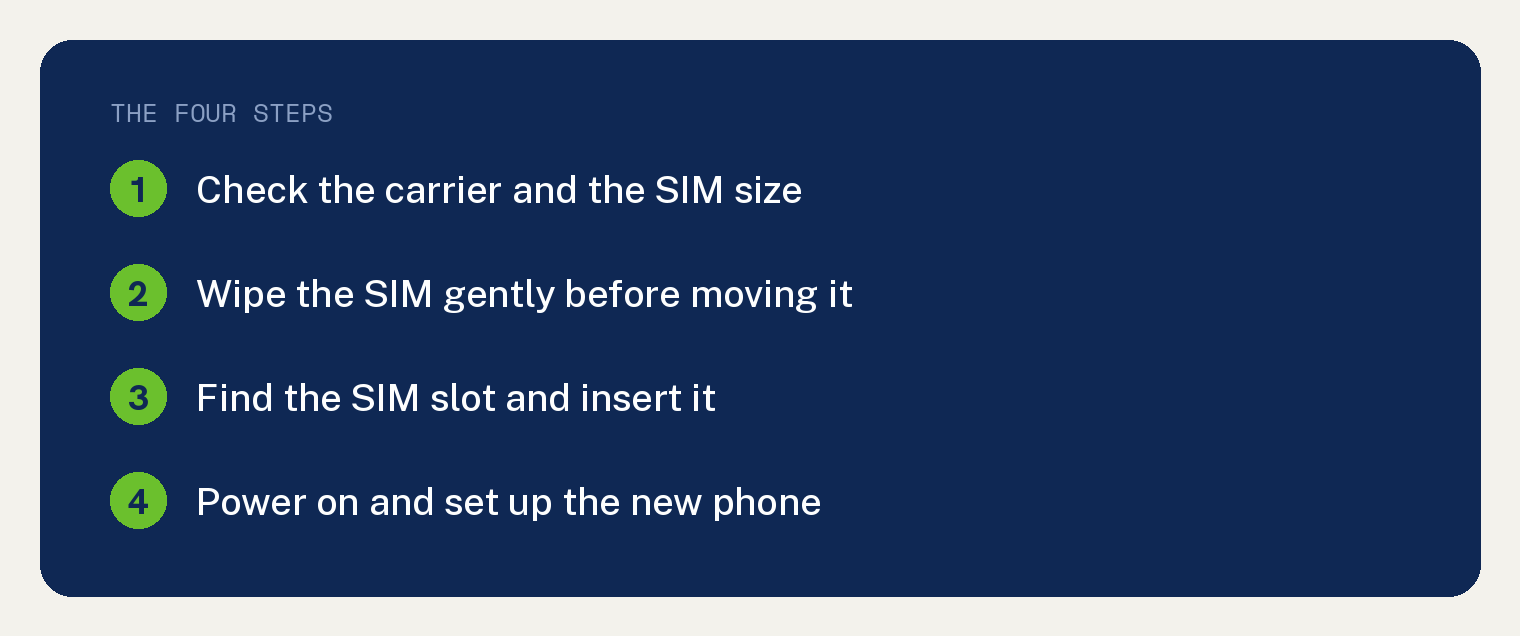 THE FOUR STEPS

1 Check the carrier and the SIM size

2 Wipe the SIM gently before moving it

3 Find the SIM slot and insert it

4 Power on and set up the new phone